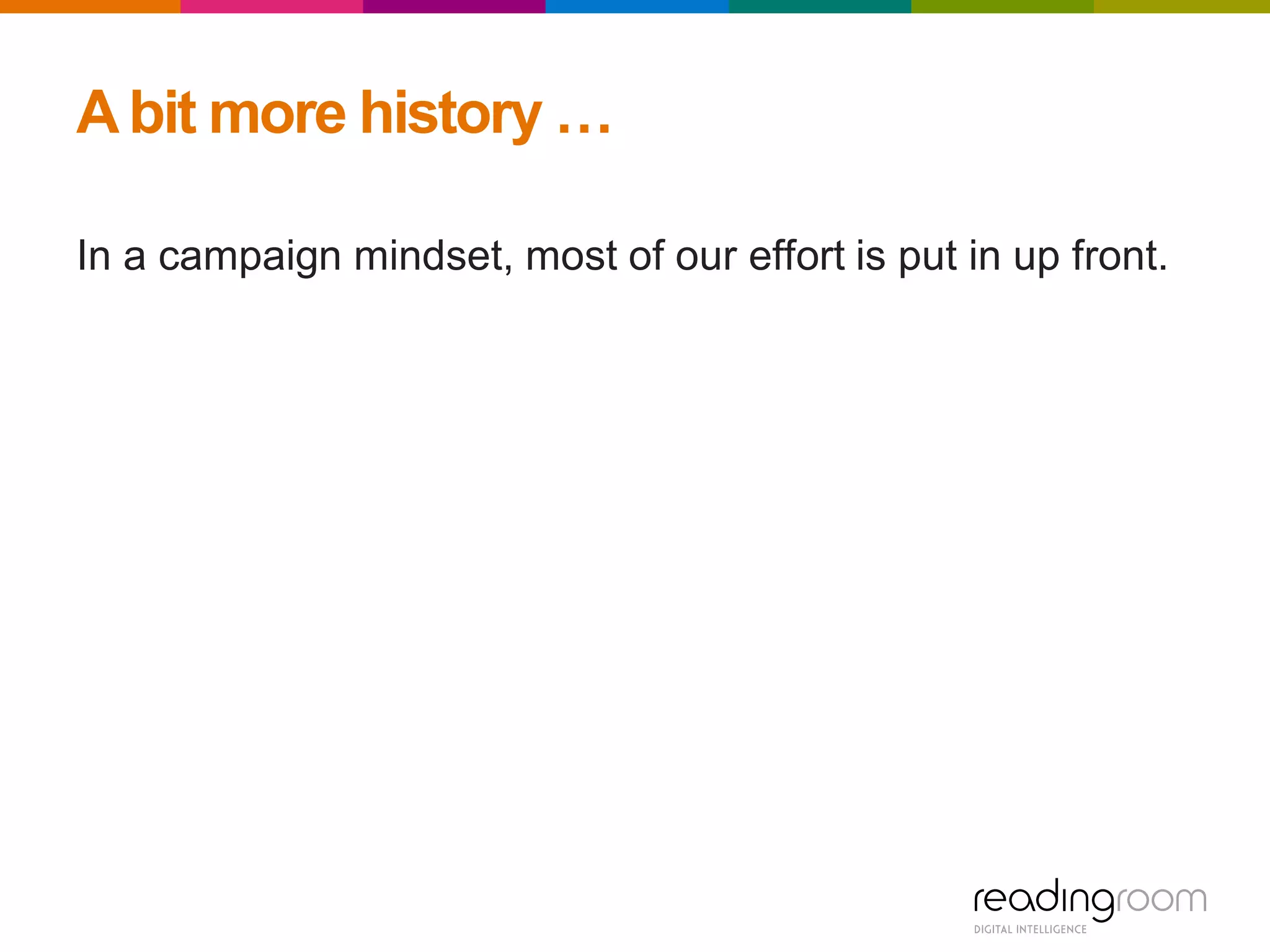 A bit more history …

In a campaign mindset, most of our effort is put in up front.

readingroom
DIGITAL INTELLIGENCE